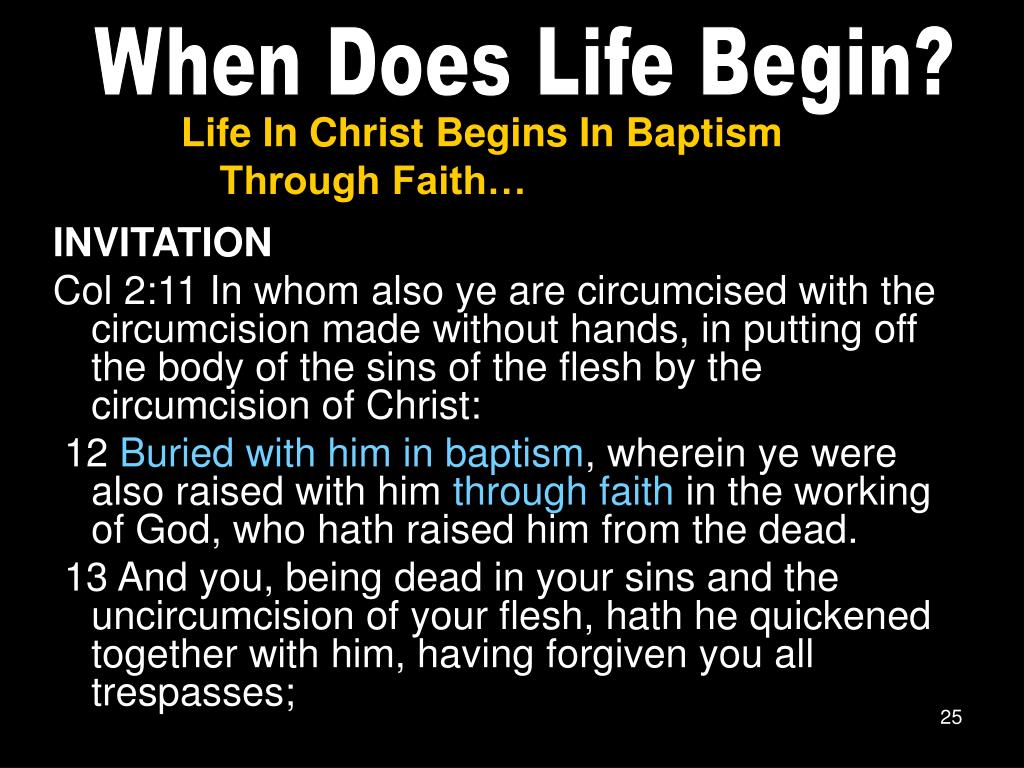 When Does Life Begin?

Life In Christ Begins In Baptism Through Faith…

INVITATION

Col 2:11 In whom also ye are circumcised with the circumcision made without hands, in putting off the body of the sins of the flesh by the circumcision of Christ:

12 Buried with him in baptism, wherein ye were also raised with him through faith in the working of God, who hath raised him from the dead.

13 And you, being dead in your sins and the uncircumcision of your flesh, hath he quickened together with him, having forgiven you all trespasses;

25